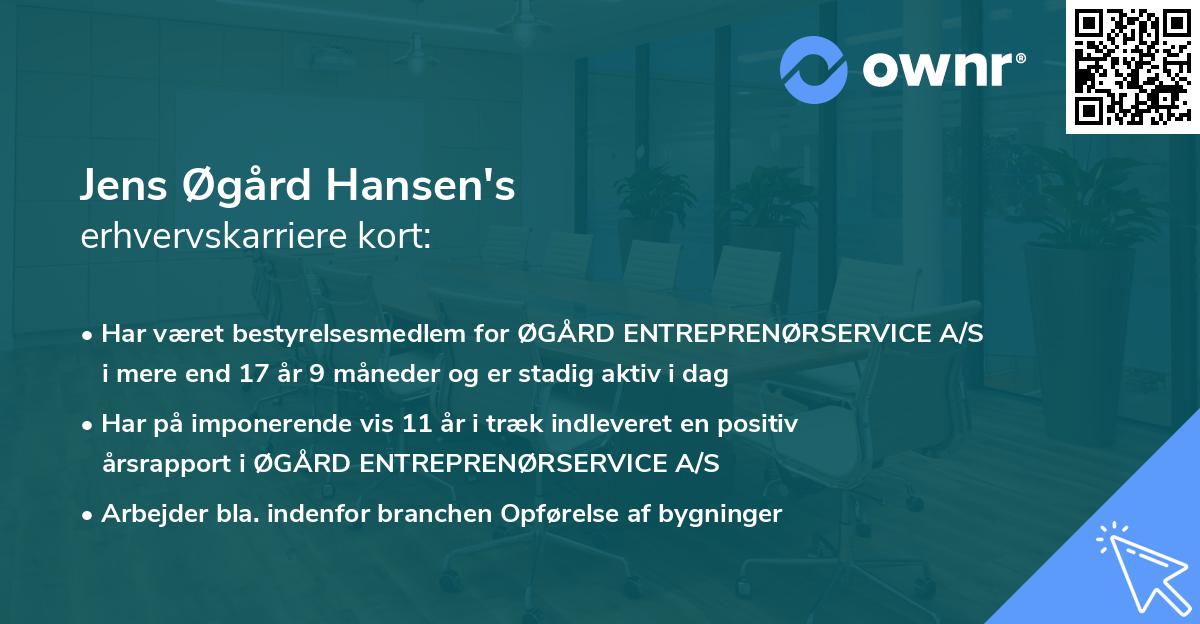 ownr®

Jens Øgård Hansen's
erhvervskarriere kort:

• Har været bestyrelsesmedlem for ØGÅRD ENTREPRENØRSERVICE A/S i mere end 17 år 9 måneder og er stadig aktiv i dag
• Har på imponerende vis 11 år i træk indleveret en positiv årsrapport i ØGÅRD ENTREPRENØRSERVICE A/S
• Arbejder bla. indenfor branchen Opførelse af bygninger